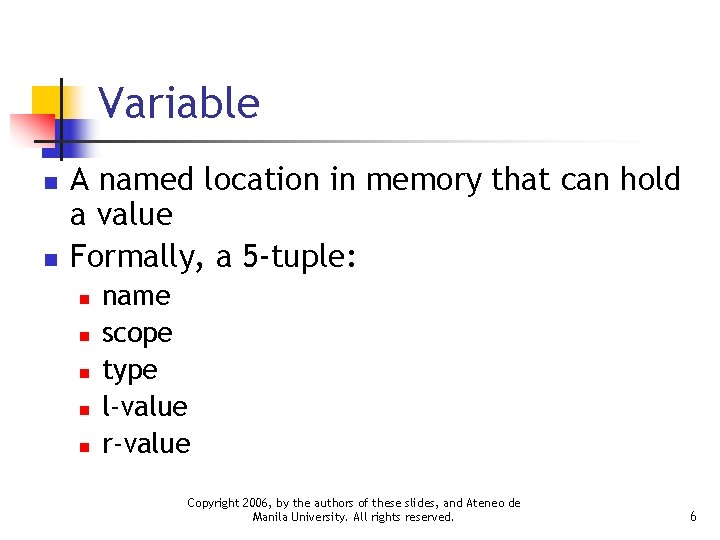 Variable

- A named location in memory that can hold a value
- Formally, a 5-tuple:
  - name
  - scope
  - type
  - l-value
  - r-value

Copyright 2006, by the authors of these slides, and Ateneo de Manila University. All rights reserved.

6